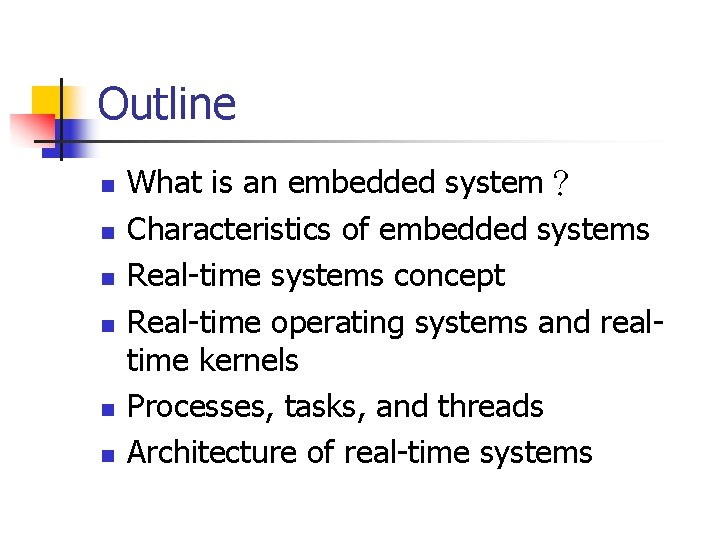 Outline

- What is an embedded system？
- Characteristics of embedded systems
- Real-time systems concept
- Real-time operating systems and real-time kernels
- Processes, tasks, and threads
- Architecture of real-time systems